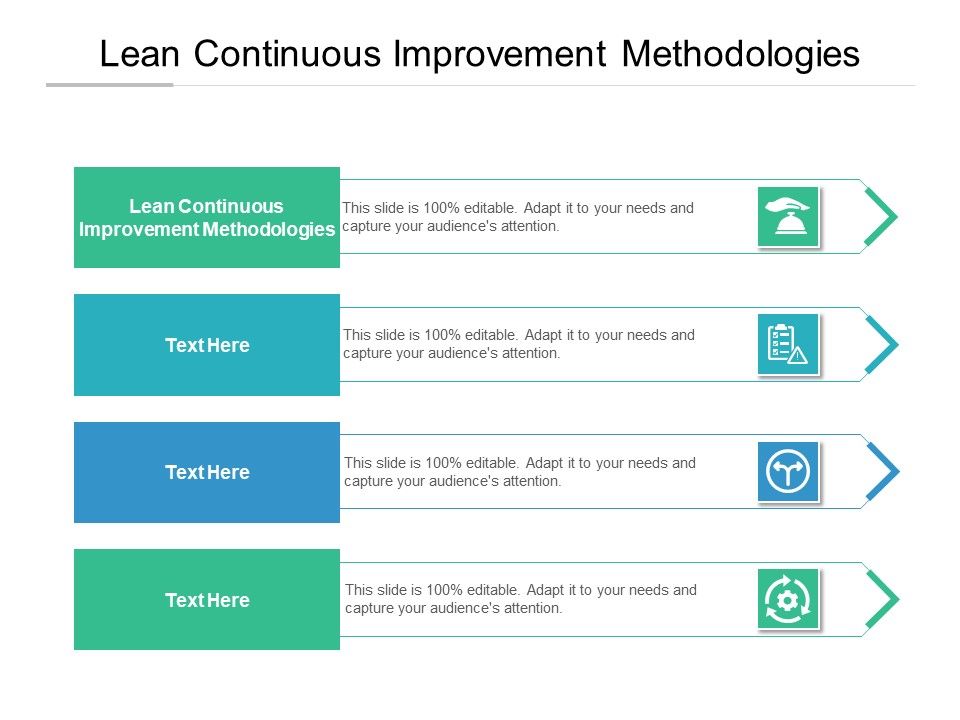 Lean Continuous Improvement Methodologies

Lean Continuous Improvement Methodologies

This slide is 100% editable. Adapt it to your needs and capture your audience's attention.

Text Here

This slide is 100% editable. Adapt it to your needs and capture your audience's attention.

Text Here

This slide is 100% editable. Adapt it to your needs and capture your audience's attention.

Text Here

This slide is 100% editable. Adapt it to your needs and capture your audience's attention.